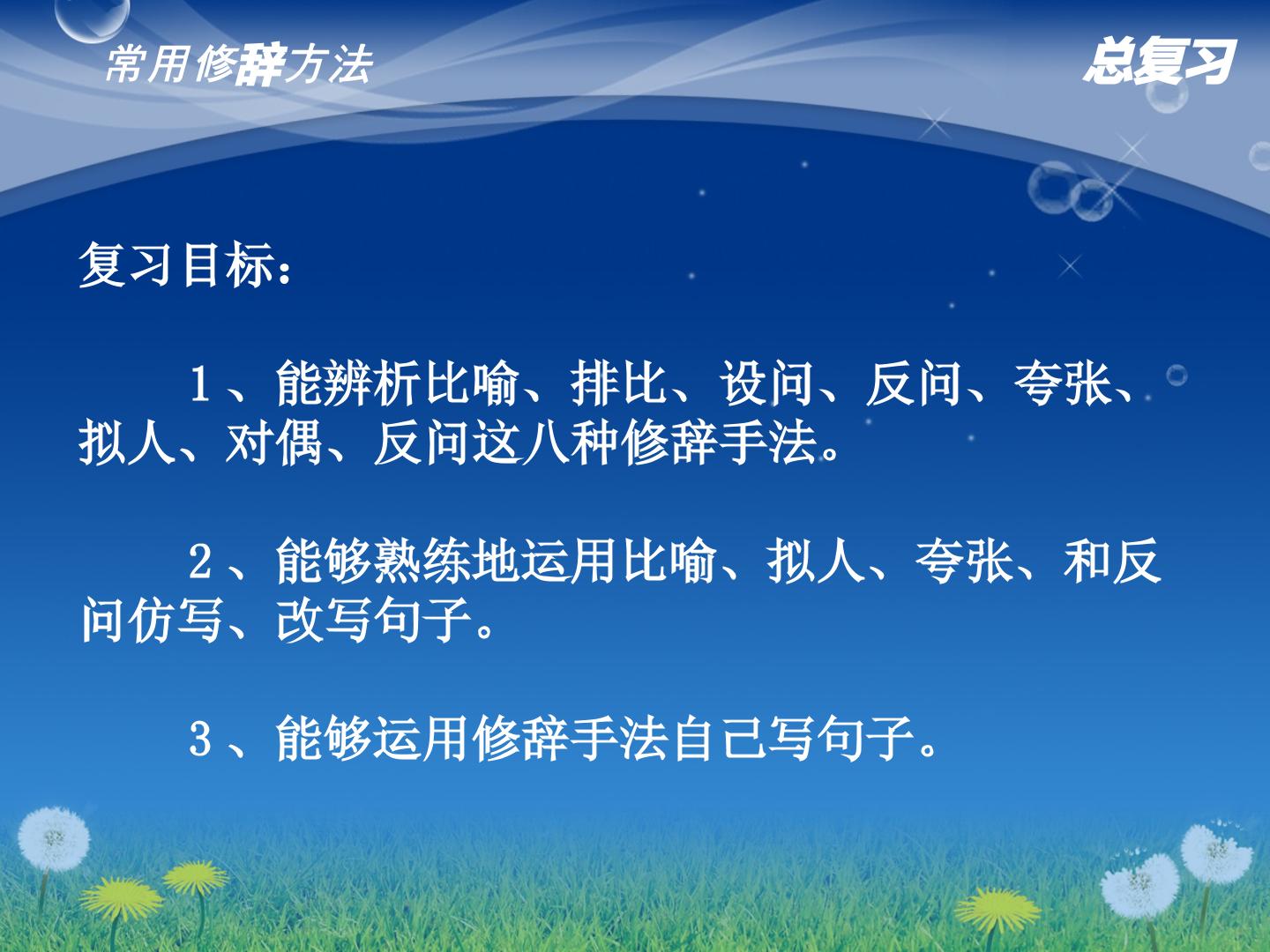 常用修辞方法

总复习

复习目标：

1、能辨析比喻、排比、设问、反问、夸张、拟人、对偶、反问这八种修辞手法。

2、能够熟练地运用比喻、拟人、夸张、和反问仿写、改写句子。

3、能够运用修辞手法自己写句子。